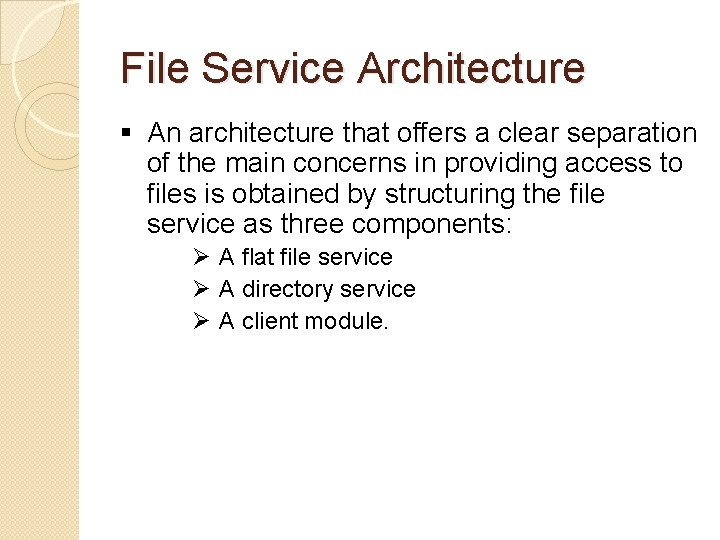 File Service Architecture

▪ An architecture that offers a clear separation of the main concerns in providing access to files is obtained by structuring the file service as three components:

➢ A flat file service
➢ A directory service
➢ A client module.